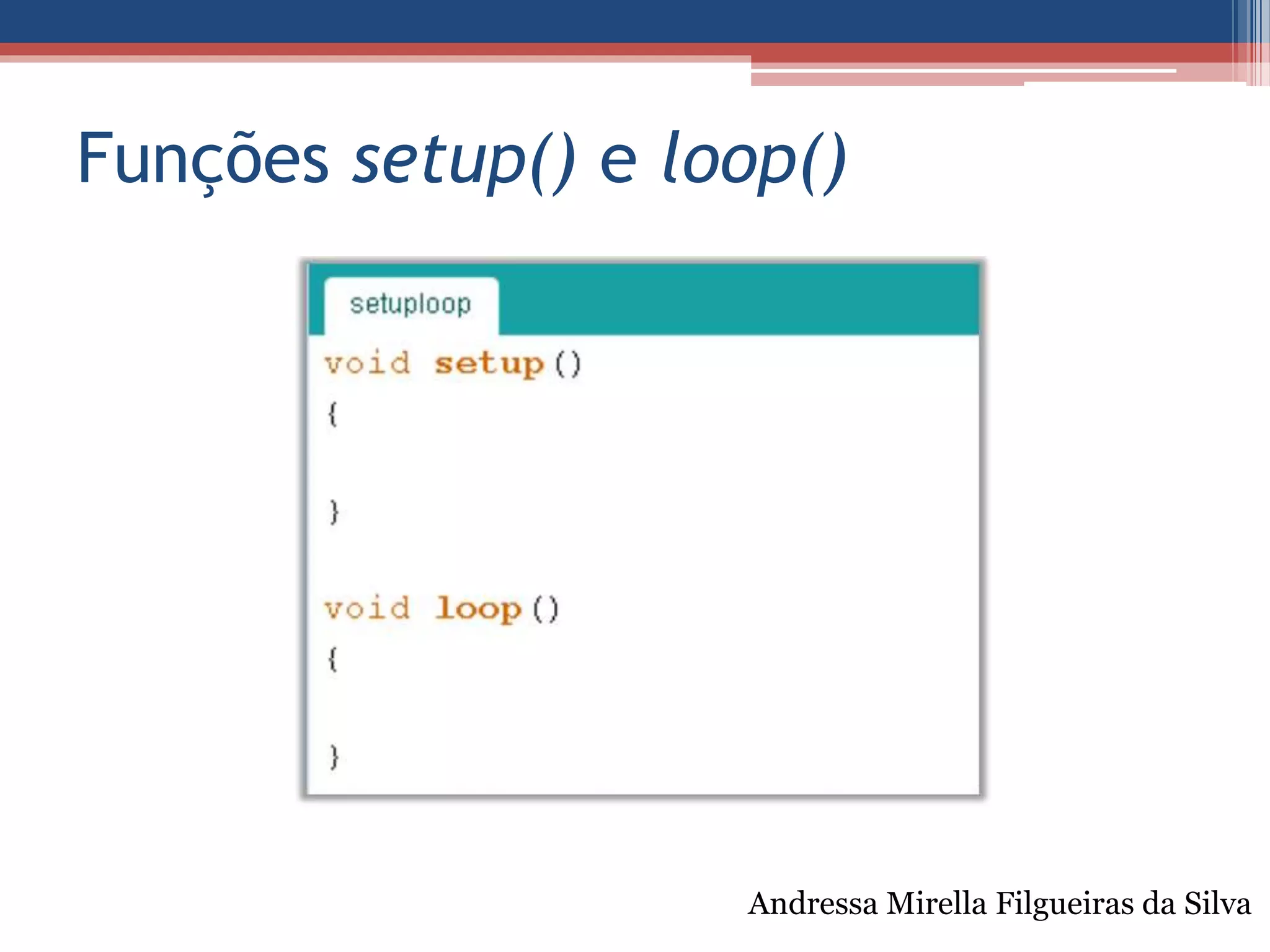 Funções setup() e loop()

setuploop

void setup()
{

}

void loop()
{

}

Andressa Mirella Filgueiras da Silva